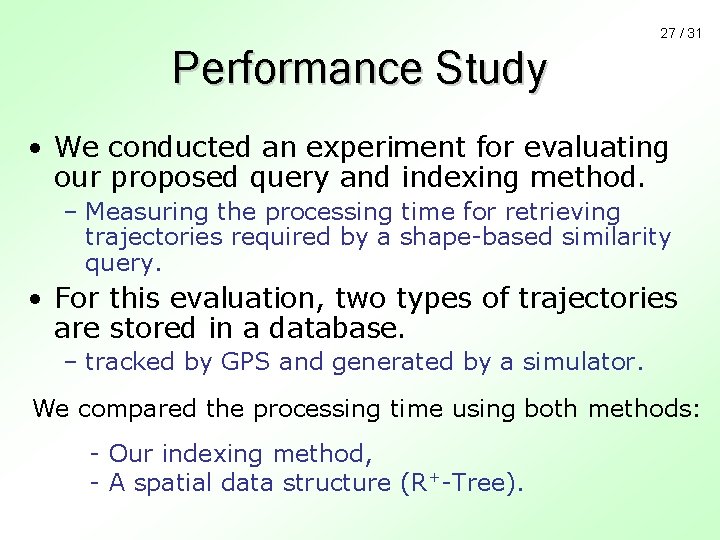 27 / 31

Performance Study

• We conducted an experiment for evaluating our proposed query and indexing method.
– Measuring the processing time for retrieving trajectories required by a shape-based similarity query.

• For this evaluation, two types of trajectories are stored in a database.
– tracked by GPS and generated by a simulator.

We compared the processing time using both methods:

- Our indexing method,
- A spatial data structure ($R^+$-Tree).